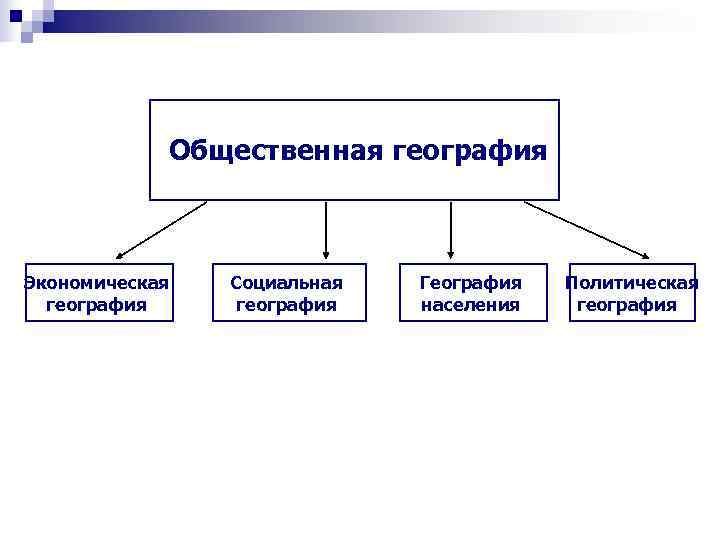 Общественная география

Экономическая география

Социальная география

География населения

Политическая география